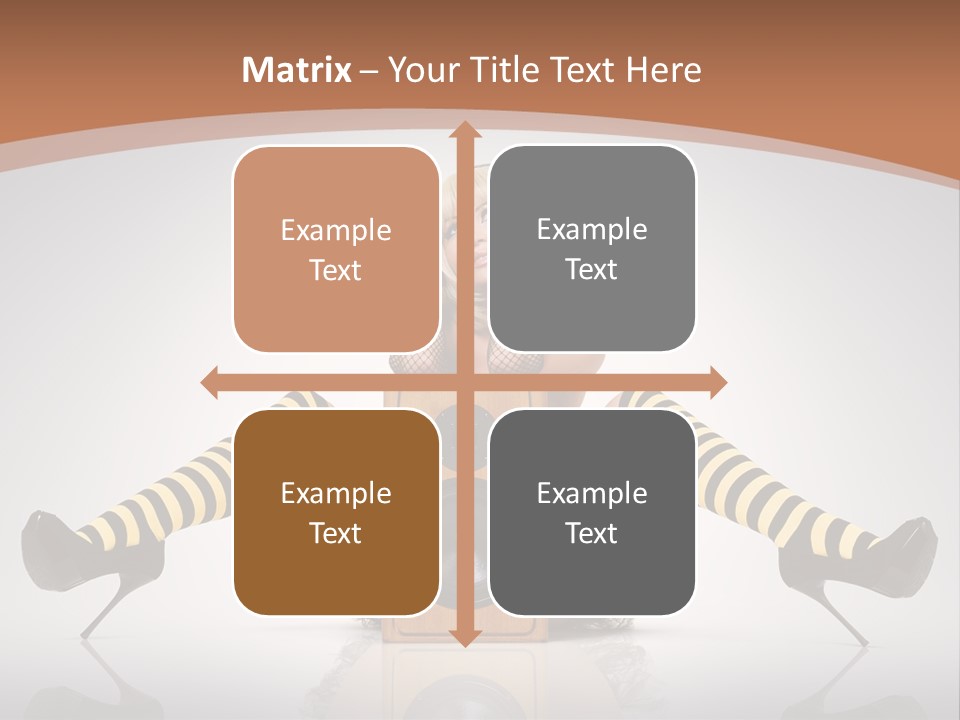 Matrix – Your Title Text Here

Example Text

Example Text

Example Text

Example Text